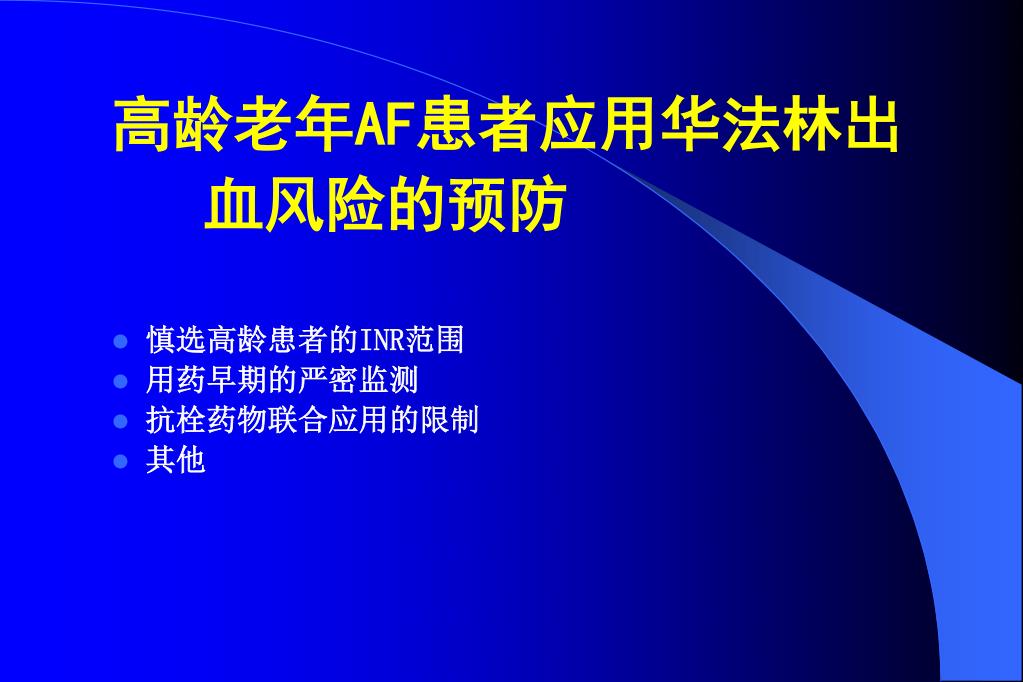 高龄老年AF患者应用华法林出血风险的预防

- 慎选高龄患者的INR范围
- 用药早期的严密监测
- 抗栓药物联合应用的限制
- 其他